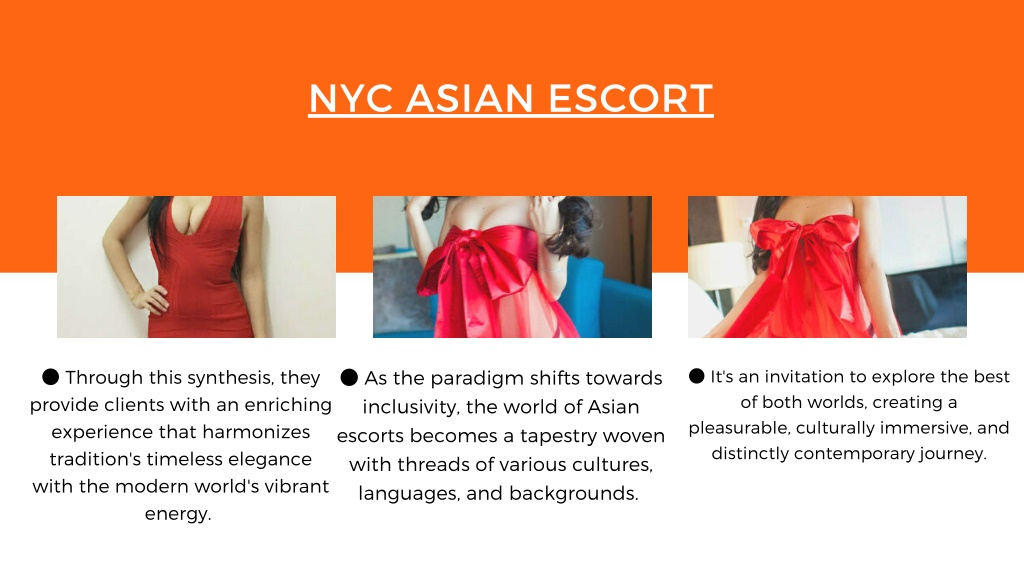 NYC ASIAN ESCORT

● Through this synthesis, they provide clients with an enriching experience that harmonizes tradition's timeless elegance with the modern world's vibrant energy.

● As the paradigm shifts towards inclusivity, the world of Asian escorts becomes a tapestry woven with threads of various cultures, languages, and backgrounds.

● It's an invitation to explore the best of both worlds, creating a pleasurable, culturally immersive, and distinctly contemporary journey.